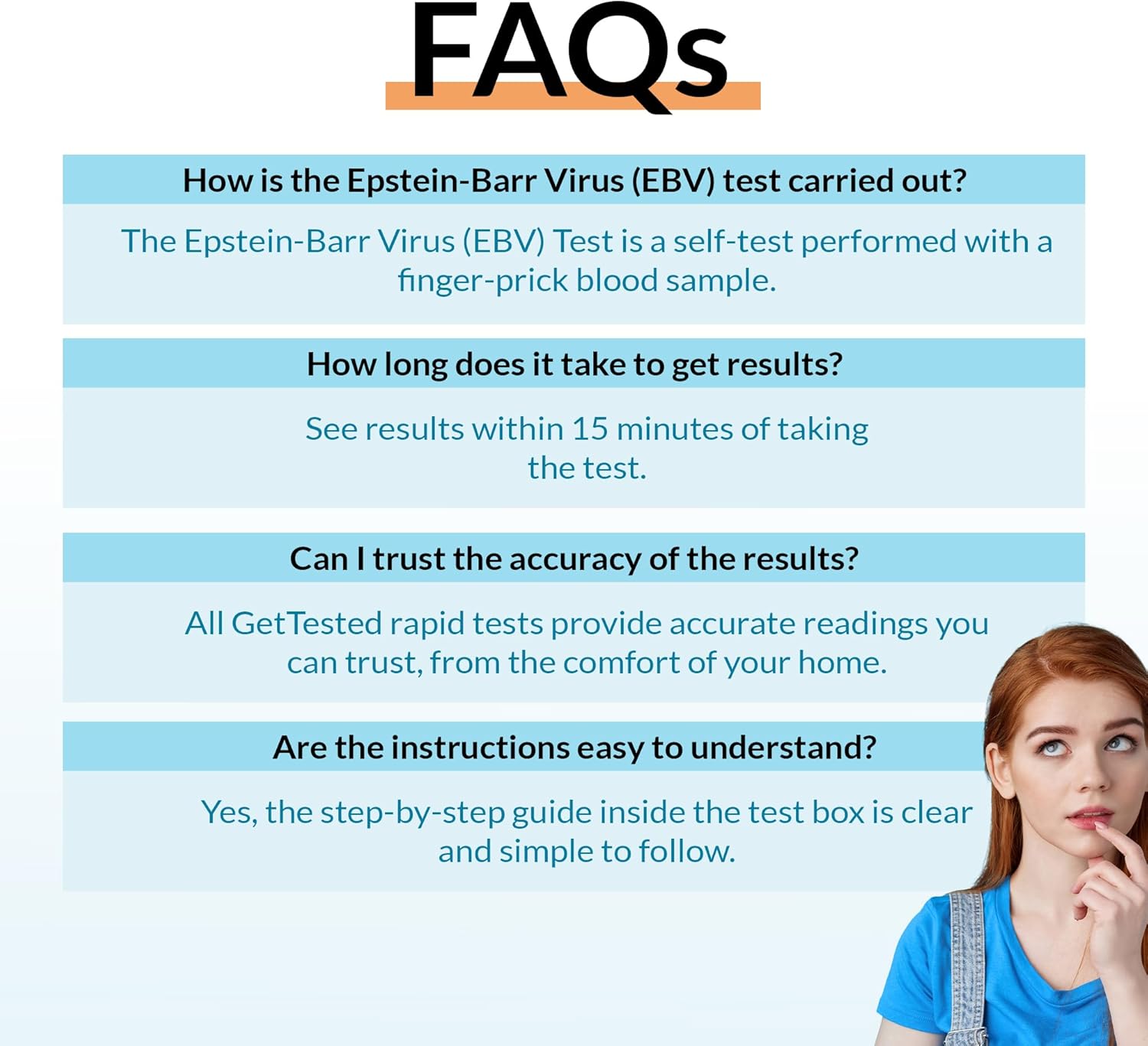 FAQs

How is the Epstein-Barr Virus (EBV) test carried out?

The Epstein-Barr Virus (EBV) Test is a self-test performed with a finger-prick blood sample.

How long does it take to get results?

See results within 15 minutes of taking the test.

Can I trust the accuracy of the results?

All GetTested rapid tests provide accurate readings you can trust, from the comfort of your home.

Are the instructions easy to understand?

Yes, the step-by-step guide inside the test box is clear and simple to follow.